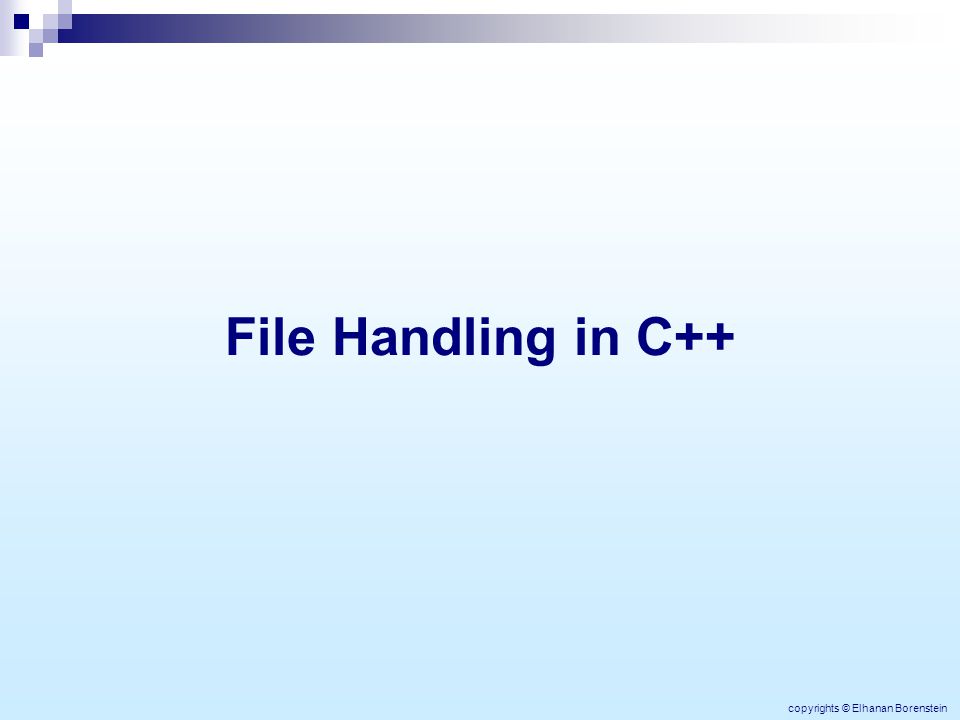 File Handling in C++

copyrights © Elhanan Borenstein